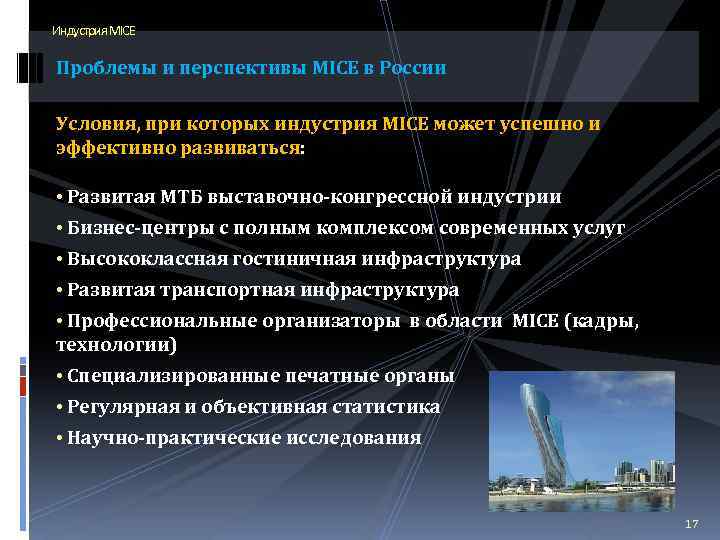 Индустрия MICE

Проблемы и перспективы MICE в России

Условия, при которых индустрия MICE может успешно и эффективно развиваться:

• Развитая МТБ выставочно-конгрессной индустрии
• Бизнес-центры с полным комплексом современных услуг
• Высококлассная гостиничная инфраструктура
• Развитая транспортная инфраструктура
• Профессиональные организаторы в области MICE (кадры, технологии)
• Специализированные печатные органы
• Регулярная и объективная статистика
• Научно-практические исследования

17